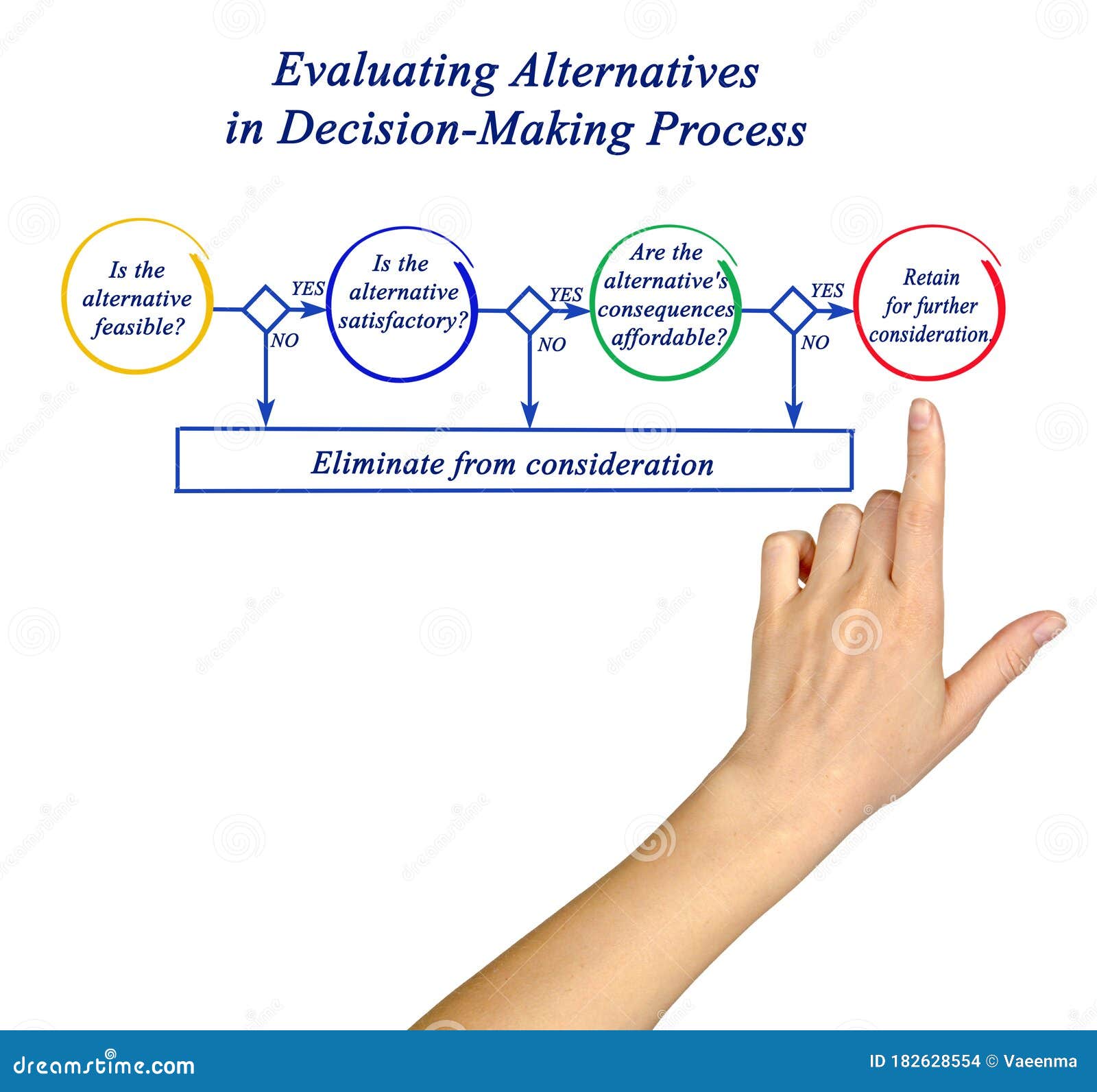 Evaluating Alternatives in Decision-Making Process

Is the alternative feasible?

YES

NO

Is the alternative satisfactory?

YES

NO

Are the alternative's consequences affordable?

YES

NO

Retain for further consideration.

Eliminate from consideration

dreamstime.com

ID 182628554 © Vaeenma